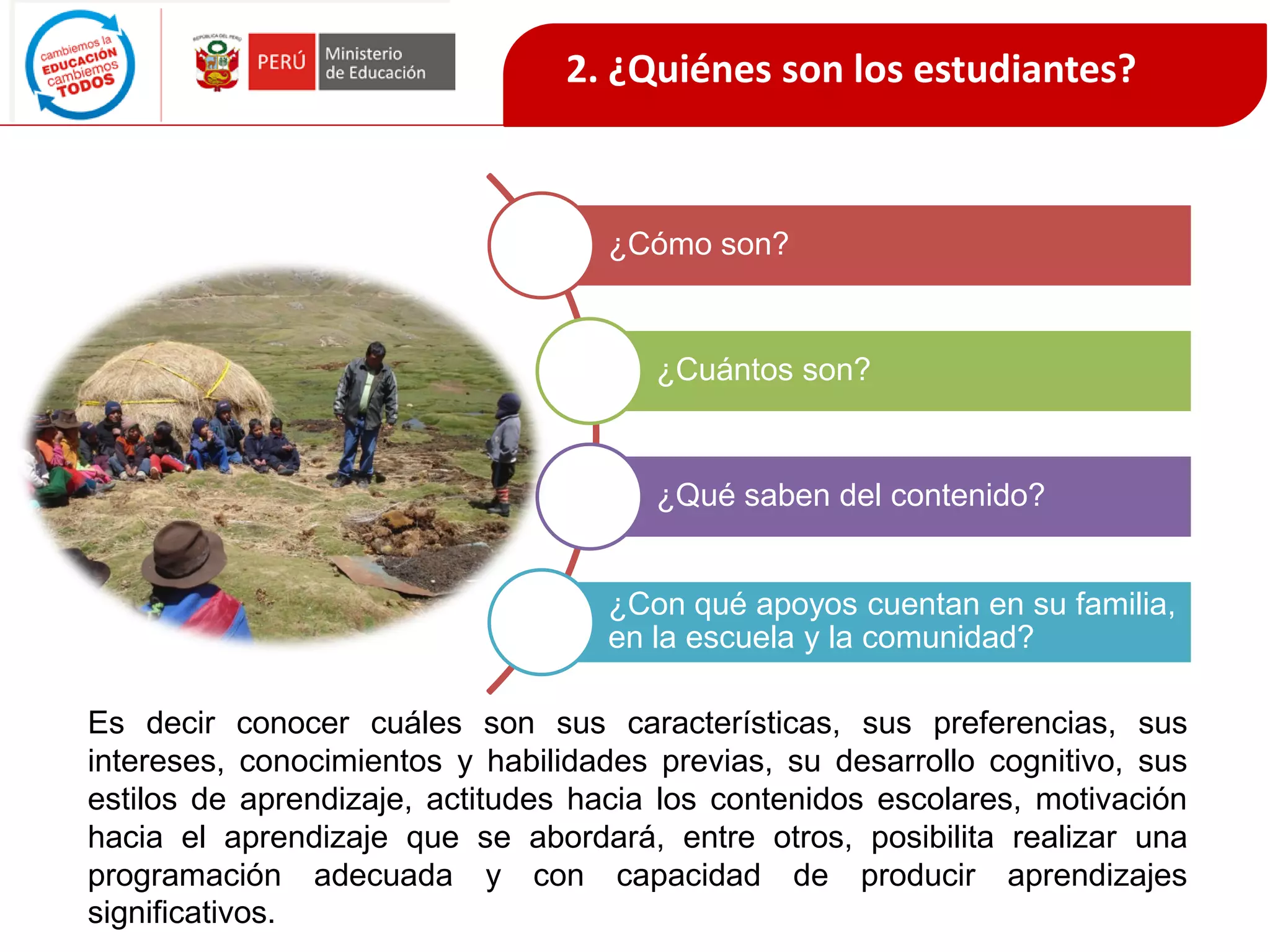 cambiemos la EDUCACIÓN cambiemos TODOS

REPÚBLICA DEL PERÚ

PERÚ Ministerio de Educación

2. ¿Quiénes son los estudiantes?

¿Cómo son?

¿Cuántos son?

¿Qué saben del contenido?

¿Con qué apoyos cuentan en su familia, en la escuela y la comunidad?

Es decir conocer cuáles son sus características, sus preferencias, sus intereses, conocimientos y habilidades previas, su desarrollo cognitivo, sus estilos de aprendizaje, actitudes hacia los contenidos escolares, motivación hacia el aprendizaje que se abordará, entre otros, posibilita realizar una programación adecuada y con capacidad de producir aprendizajes significativos.